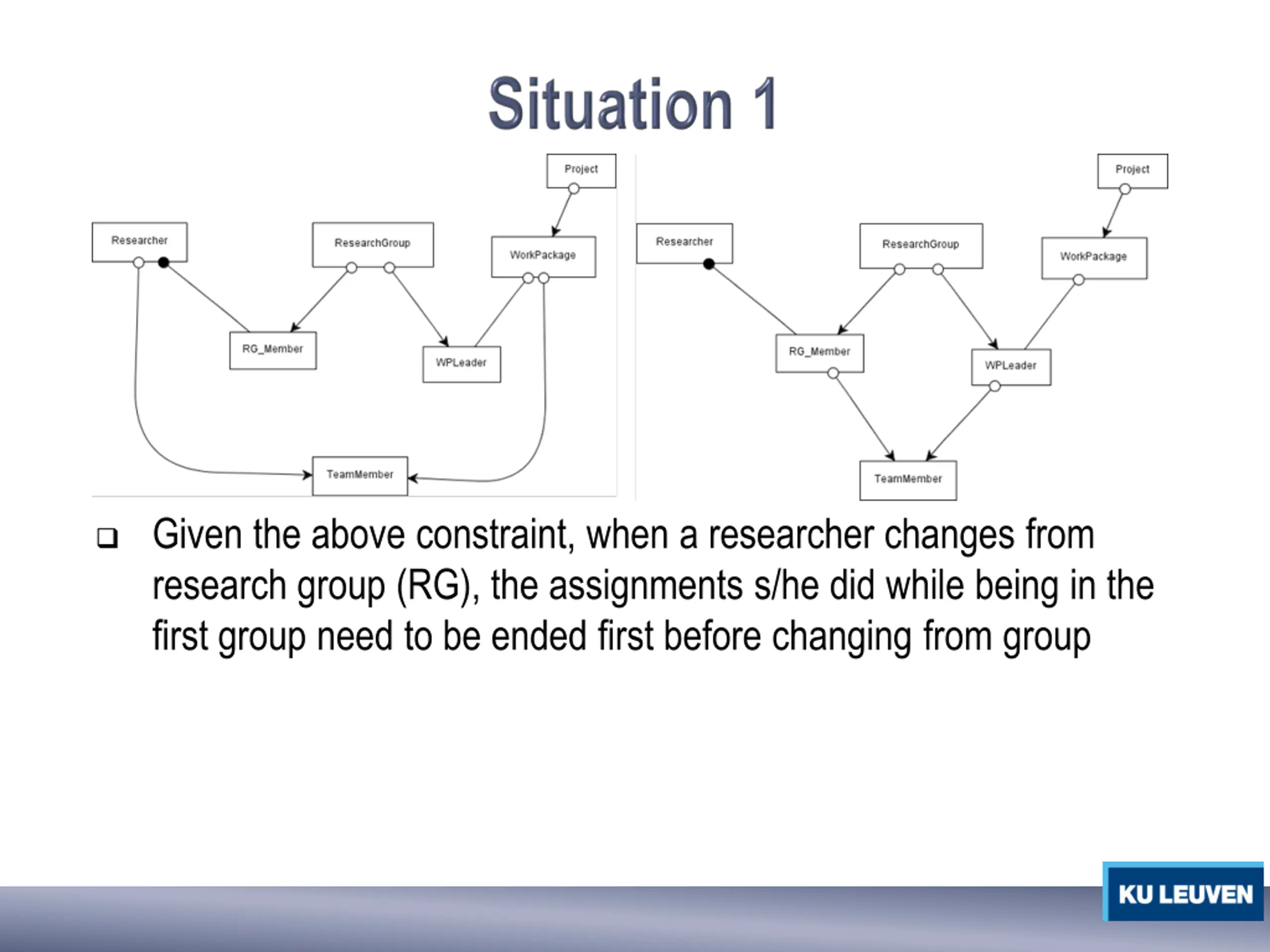 Situation 1

Project

Researcher

ResearchGroup

WorkPackage

RG_Member

WPLeader

TeamMember

Project

Researcher

ResearchGroup

WorkPackage

RG_Member

WPLeader

TeamMember

❑ Given the above constraint, when a researcher changes from research group (RG), the assignments s/he did while being in the first group need to be ended first before changing from group

KU LEUVEN